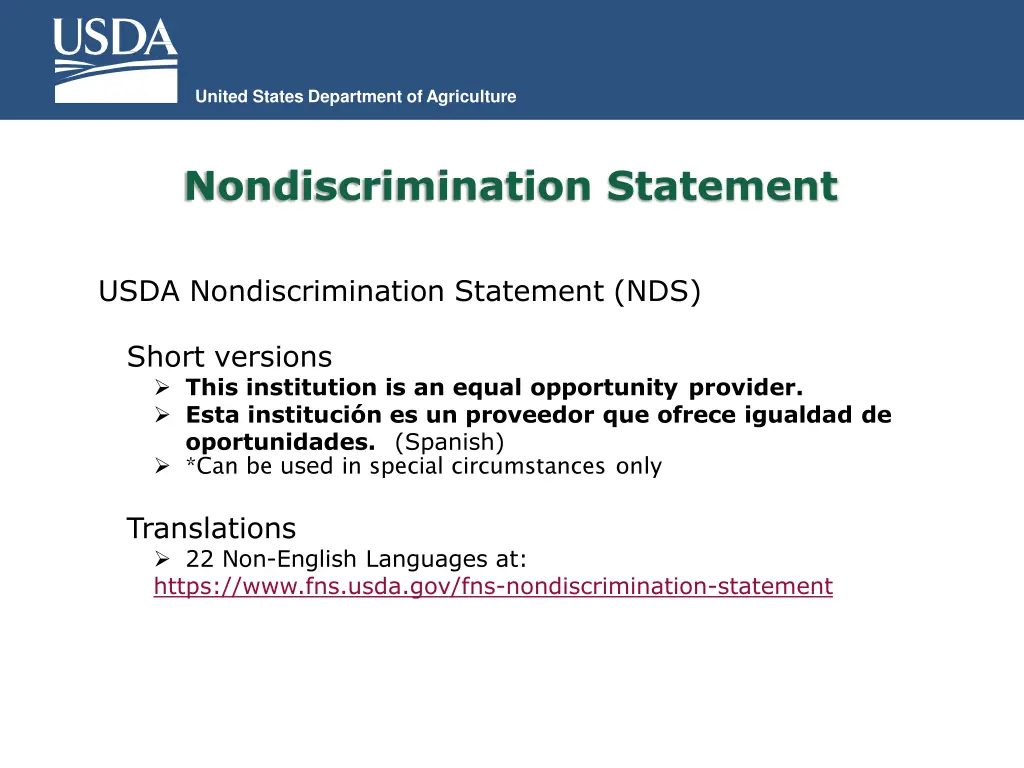 USDA

United States Department of Agriculture

Nondiscrimination Statement

USDA Nondiscrimination Statement (NDS)

Short versions
➢ This institution is an equal opportunity provider.
➢ Esta institución es un proveedor que ofrece igualdad de oportunidades. (Spanish)
➢ *Can be used in special circumstances only

Translations
➢ 22 Non-English Languages at:
https://www.fns.usda.gov/fns-nondiscrimination-statement